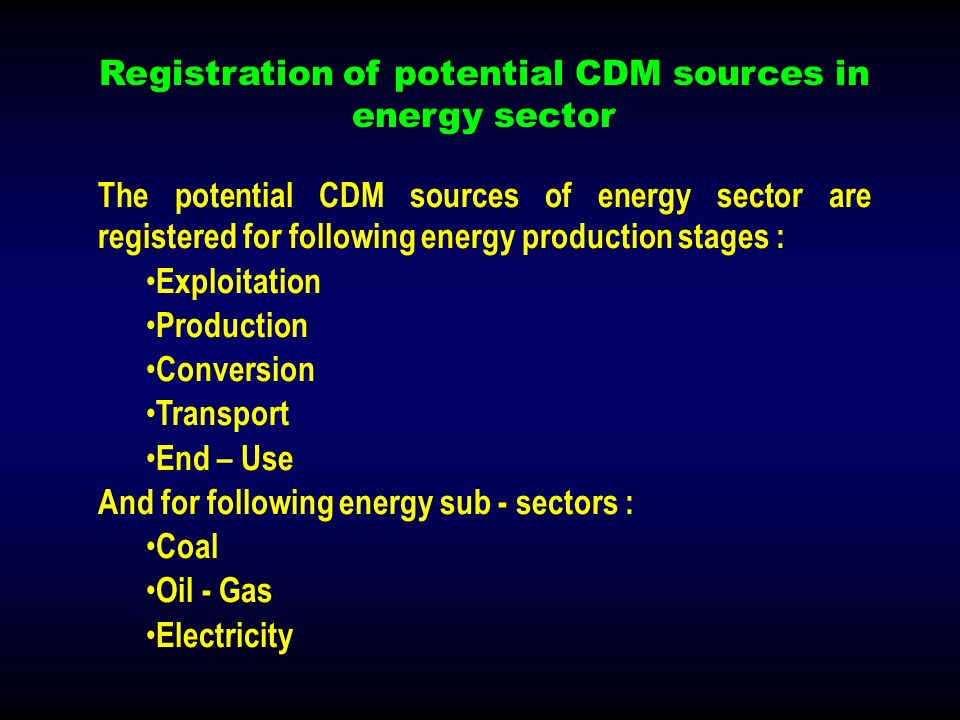 Registration of potential CDM sources in energy sector

The potential CDM sources of energy sector are registered for following energy production stages :

•Exploitation
•Production
•Conversion
•Transport
•End – Use

And for following energy sub - sectors :

•Coal
•Oil - Gas
•Electricity